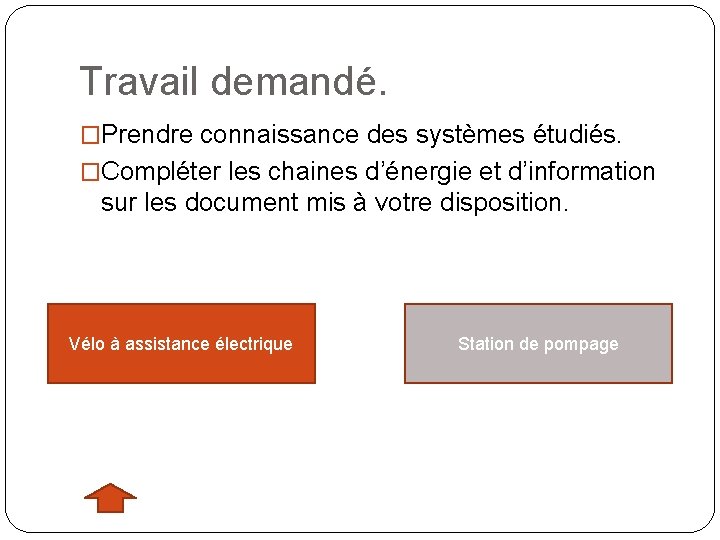 Travail demandé.

□Prendre connaissance des systèmes étudiés.

□Compléter les chaines d’énergie et d’information sur les document mis à votre disposition.

Vélo à assistance électrique

Station de pompage